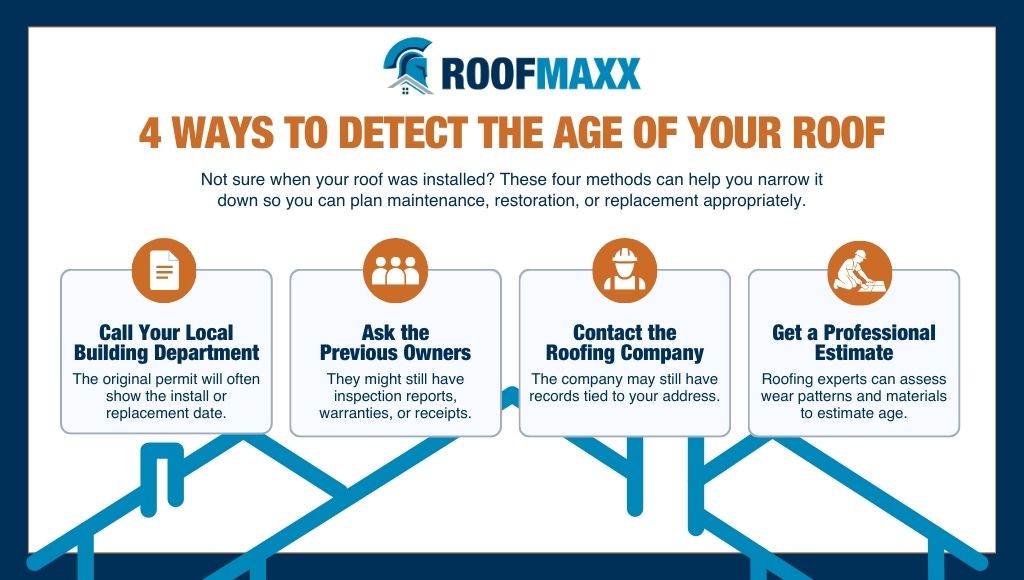 ROOFMAXX

4 WAYS TO DETECT THE AGE OF YOUR ROOF

Not sure when your roof was installed? These four methods can help you narrow it down so you can plan maintenance, restoration, or replacement appropriately.

Call Your Local Building Department
The original permit will often show the install or replacement date.

Ask the Previous Owners
They might still have inspection reports, warranties, or receipts.

Contact the Roofing Company
The company may still have records tied to your address.

Get a Professional Estimate
Roofing experts can assess wear patterns and materials to estimate age.